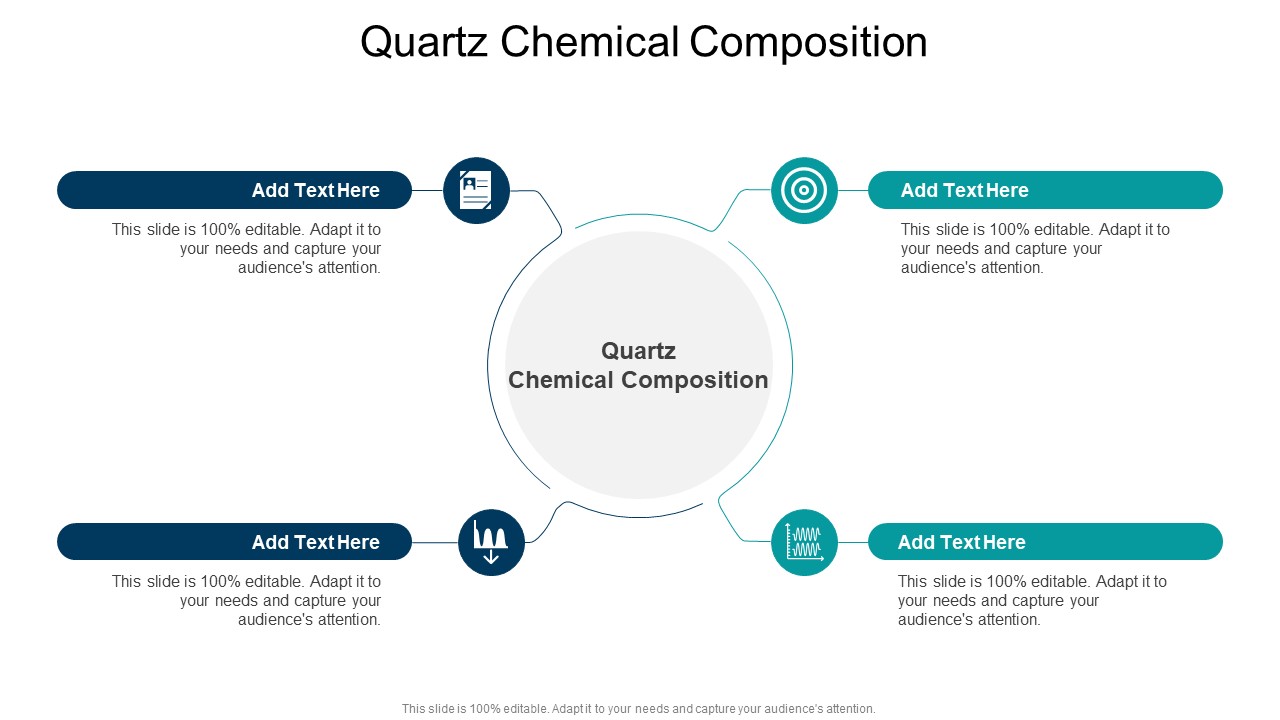 Quartz Chemical Composition

Add Text Here

This slide is 100% editable. Adapt it to your needs and capture your audience's attention.

Add Text Here

This slide is 100% editable. Adapt it to your needs and capture your audience's attention.

Quartz
Chemical Composition

Add Text Here

This slide is 100% editable. Adapt it to your needs and capture your audience's attention.

Add Text Here

This slide is 100% editable. Adapt it to your needs and capture your audience's attention.

This slide is 100% editable. Adapt it to your needs and capture your audience's attention.